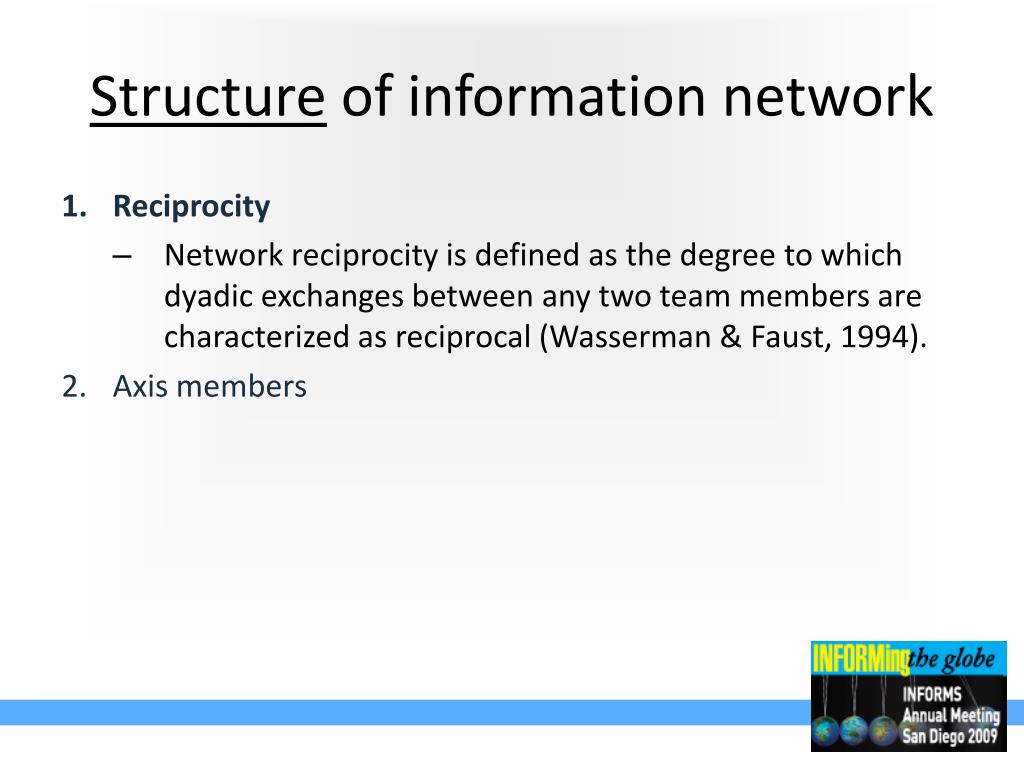 Structure of information network

1. Reciprocity
– Network reciprocity is defined as the degree to which dyadic exchanges between any two team members are characterized as reciprocal (Wasserman & Faust, 1994).
2. Axis members

INFORMing the globe
INFORMS Annual Meeting San Diego 2009